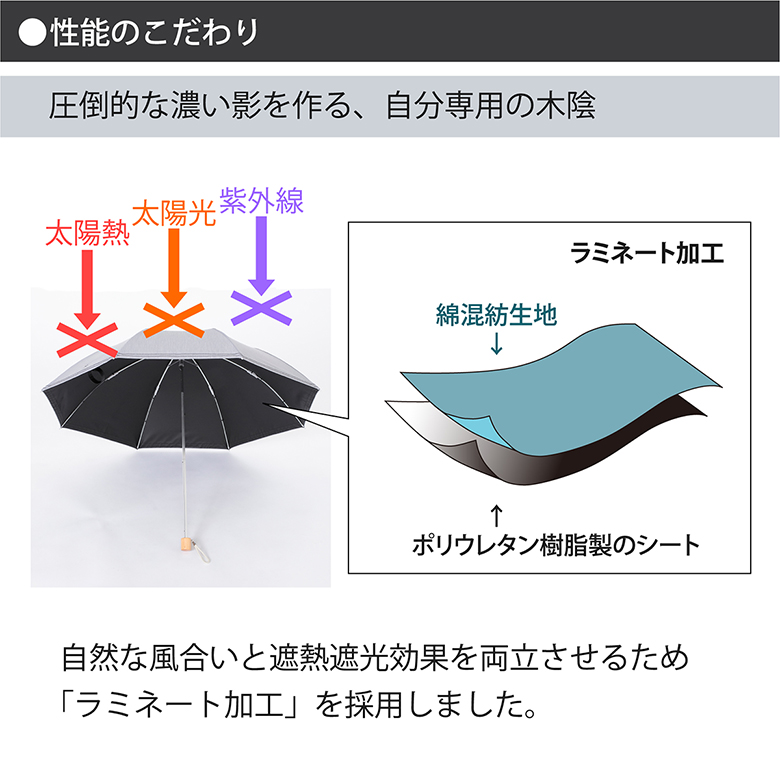 ●性能のこだわり

圧倒的な濃い影を作る、自分専用の木陰

太陽熱
太陽光
紫外線

ラミネート加工

綿混紡生地
↓

↑
ポリウレタン樹脂製のシート

自然な風合いと遮熱遮光効果を両立させるため「ラミネート加工」を採用しました。